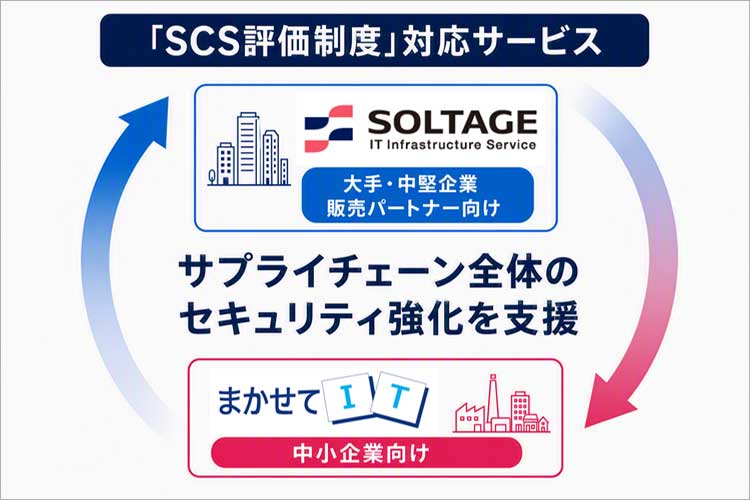 「SCS評価制度」対応サービス

SOLTAGE
IT Infrastructure Service

大手・中堅企業
販売パートナー向け

サプライチェーン全体の
セキュリティ強化を支援

まかせて IT

中小企業向け